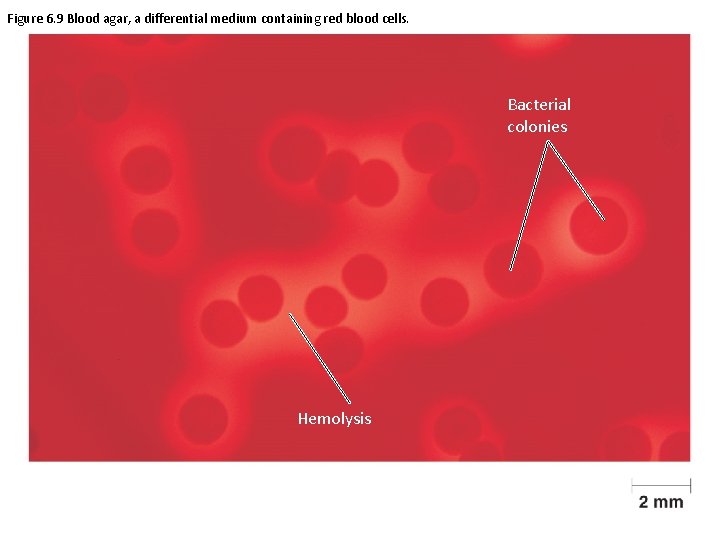 Figure 6.9 Blood agar, a differential medium containing red blood cells.

Bacterial colonies

Hemolysis

2 mm